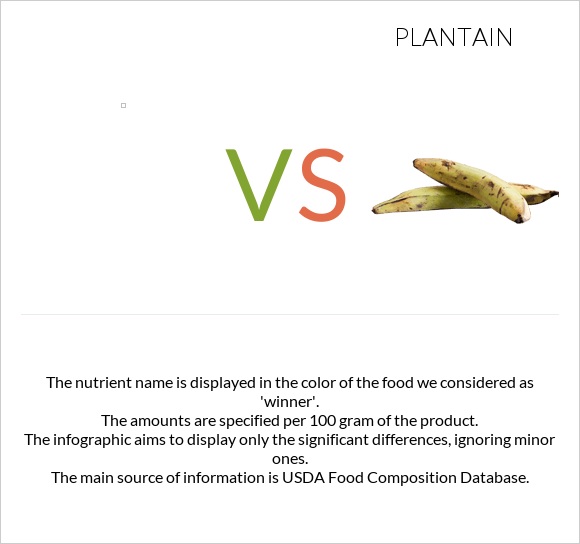 PLANTAIN

VS

The nutrient name is displayed in the color of the food we considered as 'winner'.
The amounts are specified per 100 gram of the product.
The infographic aims to display only the significant differences, ignoring minor ones.
The main source of information is USDA Food Composition Database.